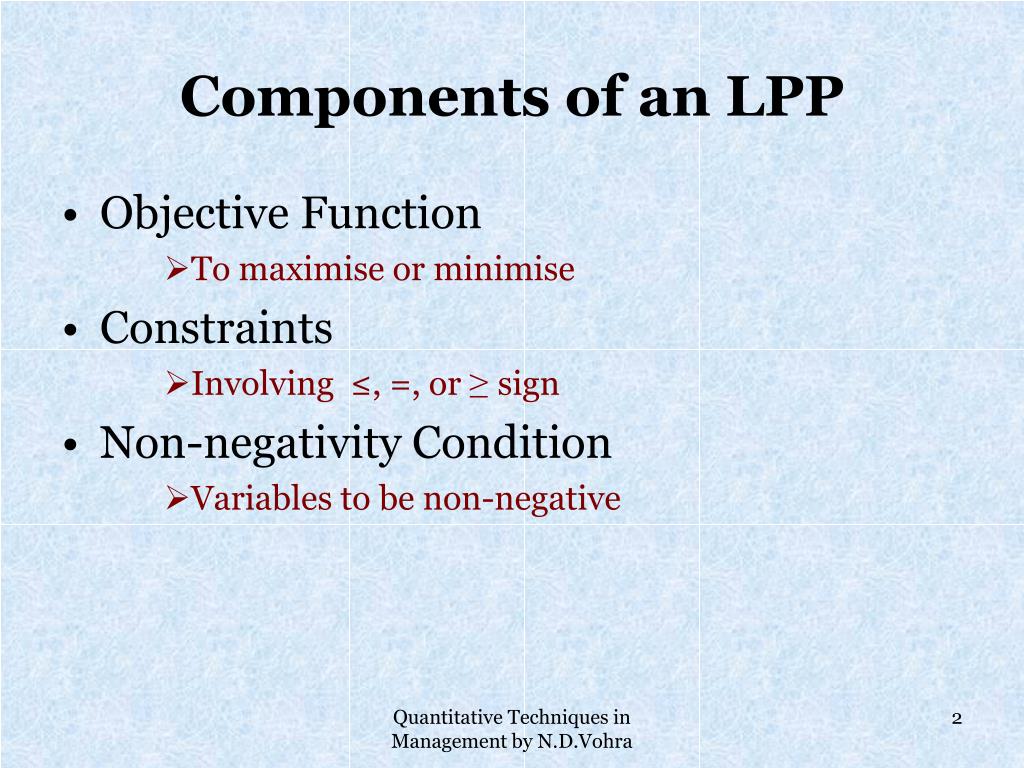 Components of an LPP

• Objective Function

➢To maximise or minimise

• Constraints

➢Involving $\leq$, $=$, or $\geq$ sign

• Non-negativity Condition

➢Variables to be non-negative

Quantitative Techniques in Management by N.D.Vohra

2